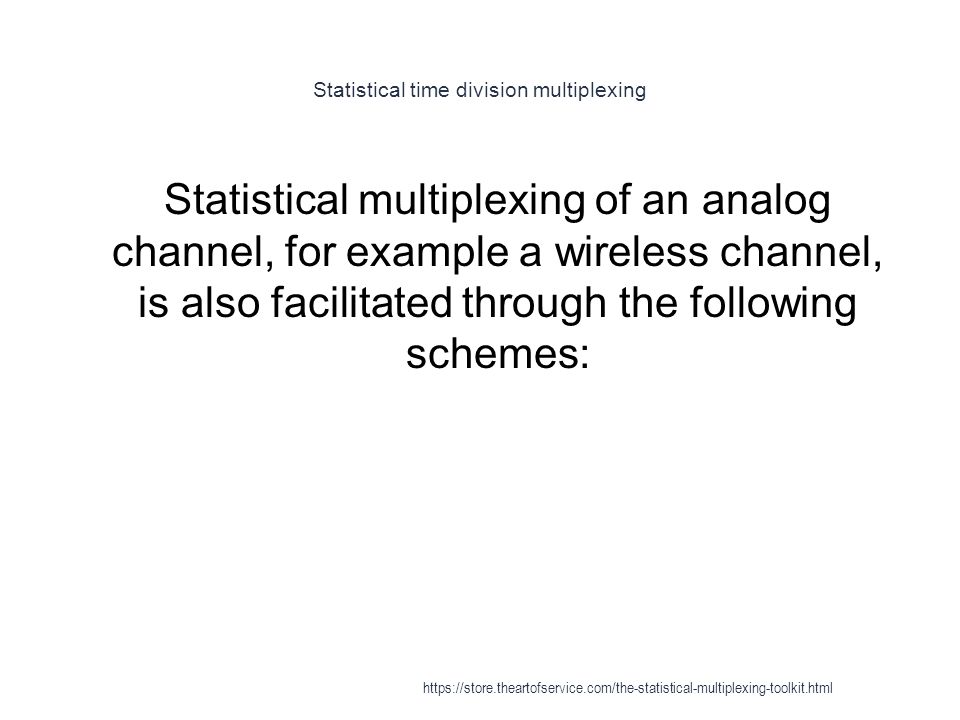 Statistical time division multiplexing

Statistical multiplexing of an analog channel, for example a wireless channel, is also facilitated through the following schemes:

https://store.theartofservice.com/the-statistical-multiplexing-toolkit.html